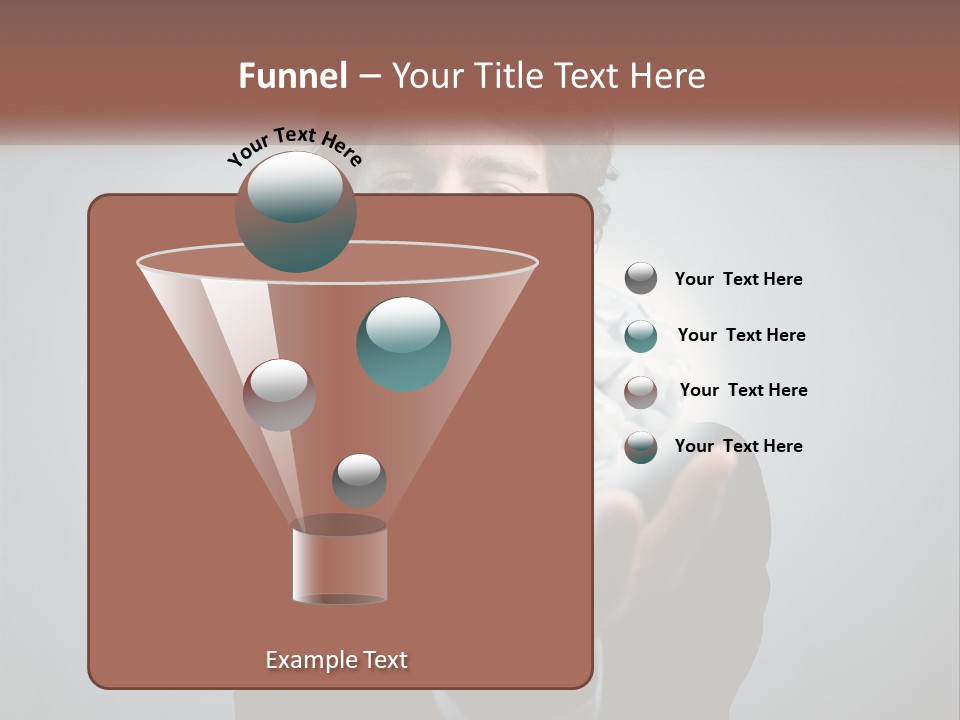 Funnel – Your Title Text Here

Your Text Here

Your Text Here

Your Text Here

Your Text Here

Your Text Here

Example Text